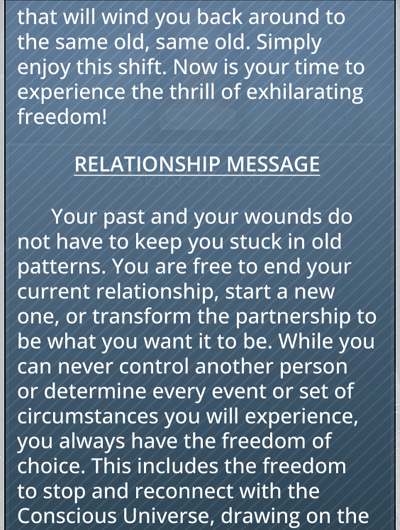 that will wind you back around to the same old, same old. Simply enjoy this shift. Now is your time to experience the thrill of exhilarating freedom!

RELATIONSHIP MESSAGE

Your past and your wounds do not have to keep you stuck in old patterns. You are free to end your current relationship, start a new one, or transform the partnership to be what you want it to be. While you can never control another person or determine every event or set of circumstances you will experience, you always have the freedom of choice. This includes the freedom to stop and reconnect with the Conscious Universe, drawing on the